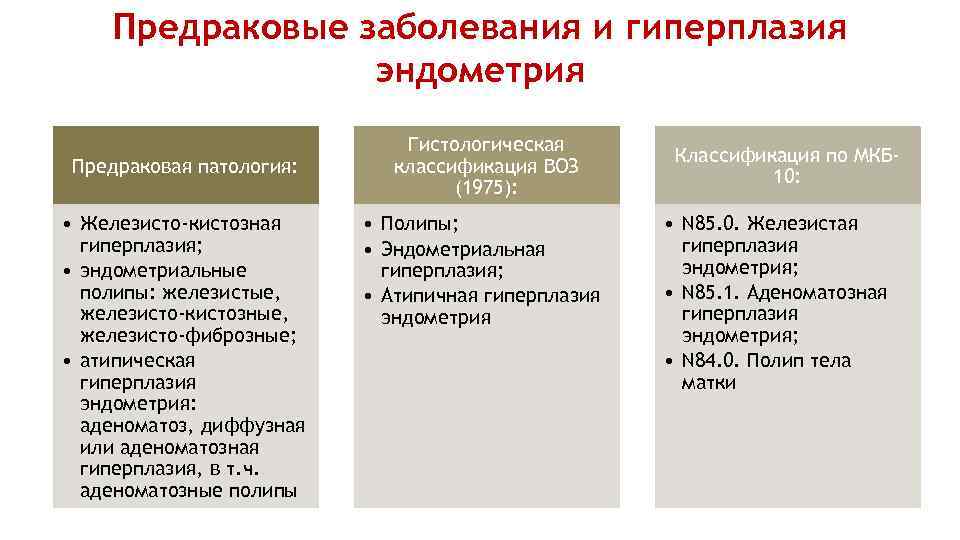 Предраковые заболевания и гиперплазия эндометрия

Предраковая патология:

• Железисто-кистозная гиперплазия;
• эндометриальные полипы: железистые, железисто-кистозные, железисто-фиброзные;
• атипическая гиперплазия эндометрия: аденоматоз, диффузная или аденоматозная гиперплазия, в т.ч. аденоматозные полипы

Гистологическая классификация ВОЗ (1975):

• Полипы;
• Эндометриальная гиперплазия;
• Атипичная гиперплазия эндометрия

Классификация по МКБ-10:

• N85.0. Железистая гиперплазия эндометрия;
• N85.1. Аденоматозная гиперплазия эндометрия;
• N84.0. Полип тела матки